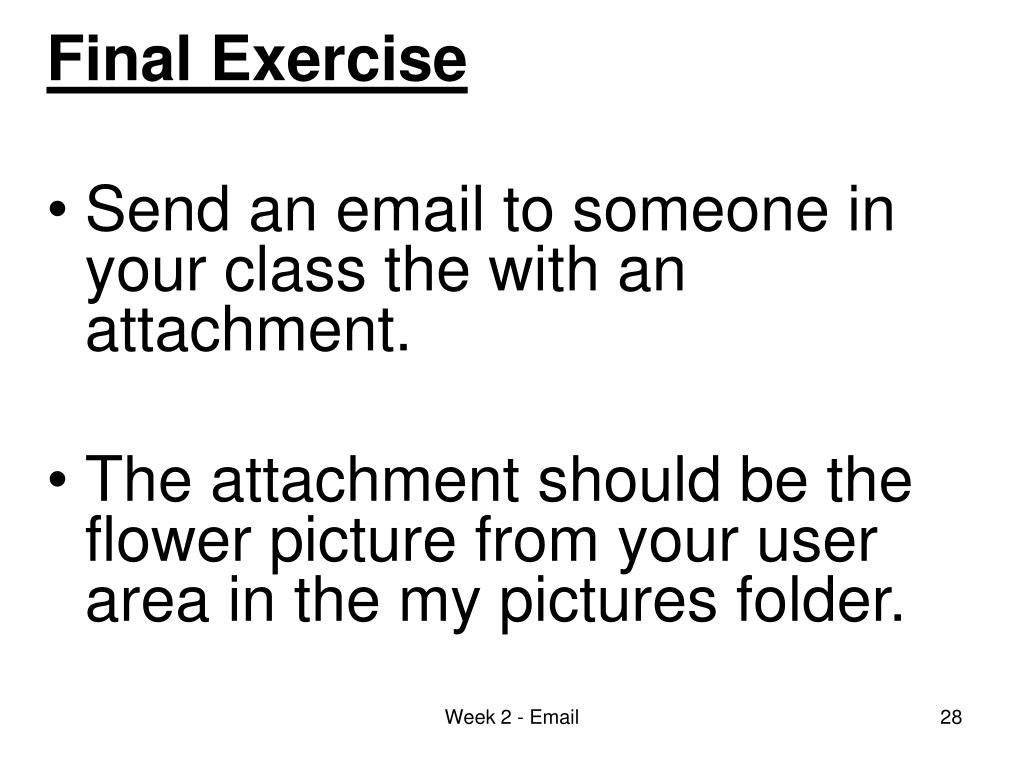 Final Exercise

• Send an email to someone in your class the with an attachment.

• The attachment should be the flower picture from your user area in the my pictures folder.

Week 2 - Email

28